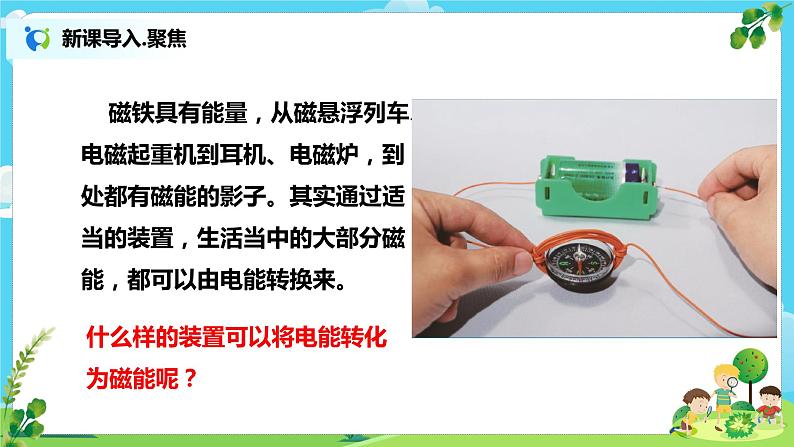 新课导入.聚焦

磁铁具有能量，从磁悬浮列车、电磁起重机到耳机、电磁炉，到处都有磁能的影子。其实通过适当的装置，生活当中的大部分磁能，都可以由电能转换来。

什么样的装置可以将电能转化为磁能呢？